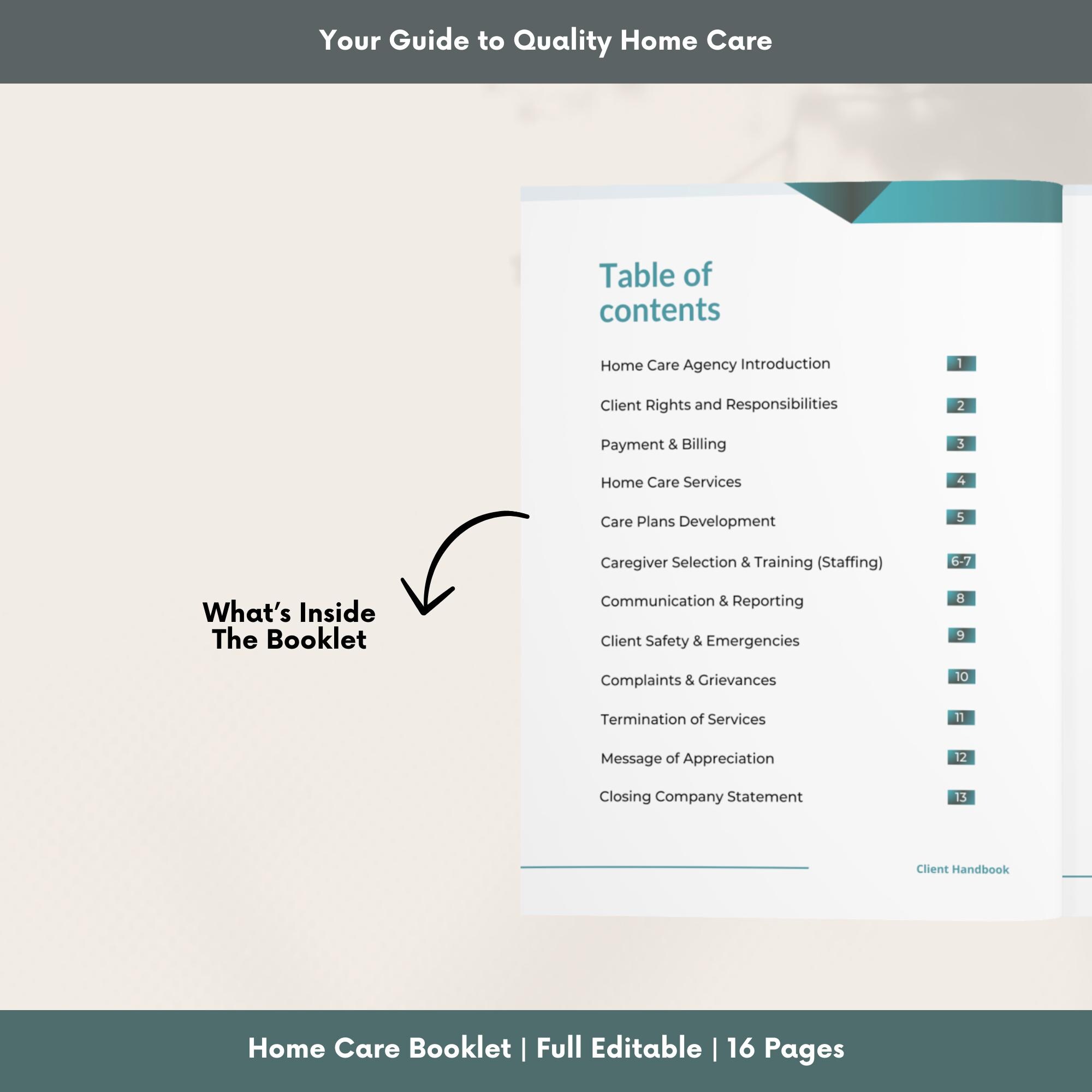 Your Guide to Quality Home Care

What's Inside
The Booklet

Table of contents

| | |
|---|---|
| Home Care Agency Introduction | 1 |
| Client Rights and Responsibilities | 2 |
| Payment & Billing | 3 |
| Home Care Services | 4 |
| Care Plans Development | 5 |
| Caregiver Selection & Training (Staffing) | 6-7 |
| Communication & Reporting | 8 |
| Client Safety & Emergencies | 9 |
| Complaints & Grievances | 10 |
| Termination of Services | 11 |
| Message of Appreciation | 12 |
| Closing Company Statement | 13 |

Client Handbook

Home Care Booklet | Full Editable | 16 Pages